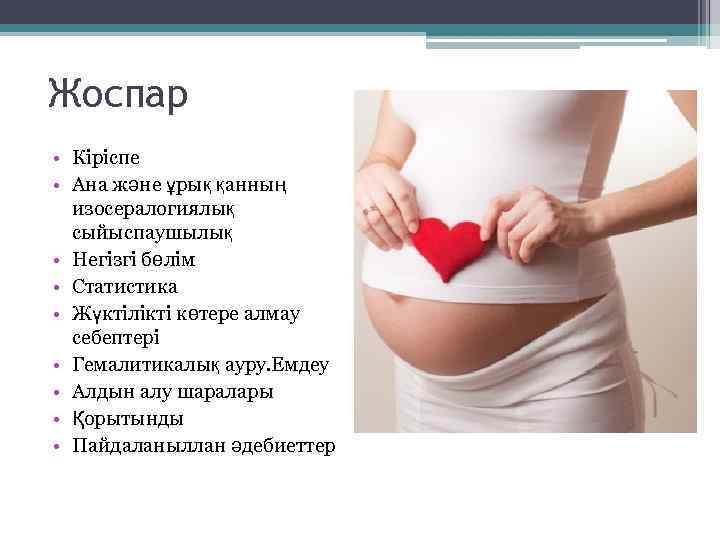 Жоспар

• Кіріспе
• Ана және ұрық қанның изосералогиялық сыйыспаушылық
• Негізгі бөлім
• Статистика
• Жүктілікті көтере алмау себептері
• Гемалитикалық ауру.Емдеу
• Алдын алу шаралары
• Қорытынды
• Пайдаланыллан әдебиеттер